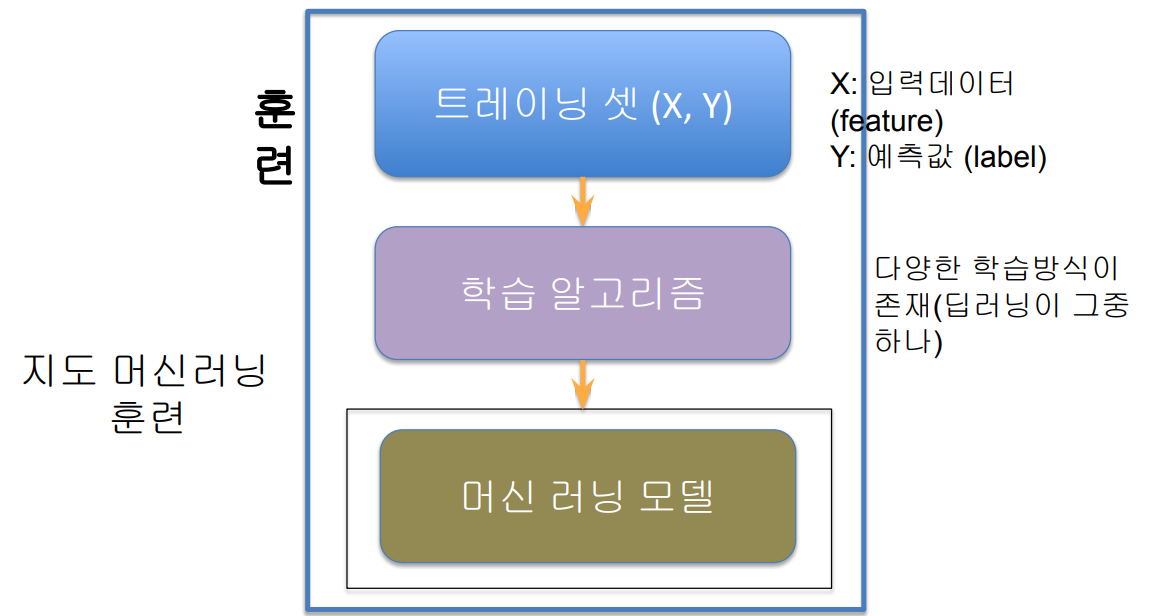 훈련

트레이닝 셋 (X, Y)

X: 입력데이터 (feature)
Y: 예측값 (label)

학습 알고리즘

다양한 학습방식이 존재(딥러닝이 그중 하나)

지도 머신러닝 훈련

머신 러닝 모델